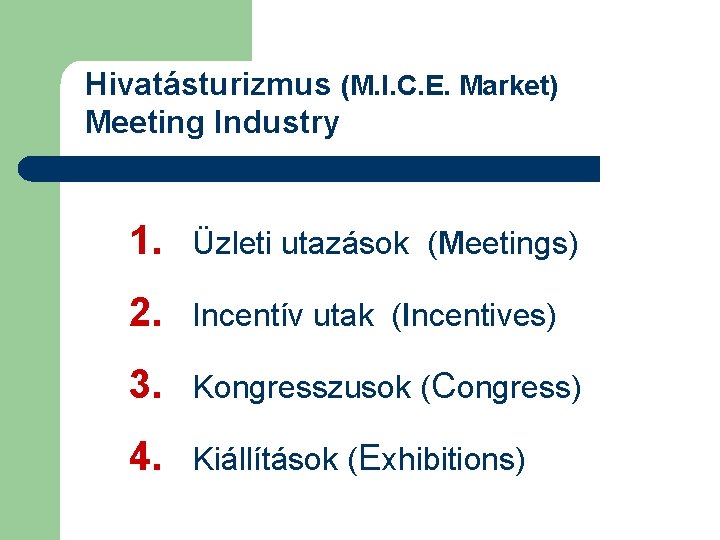 Hivatásturizmus (M.I.C.E. Market)
Meeting Industry

1. Üzleti utazások (Meetings)
2. Incentív utak (Incentives)
3. Kongresszusok (Congress)
4. Kiállítások (Exhibitions)